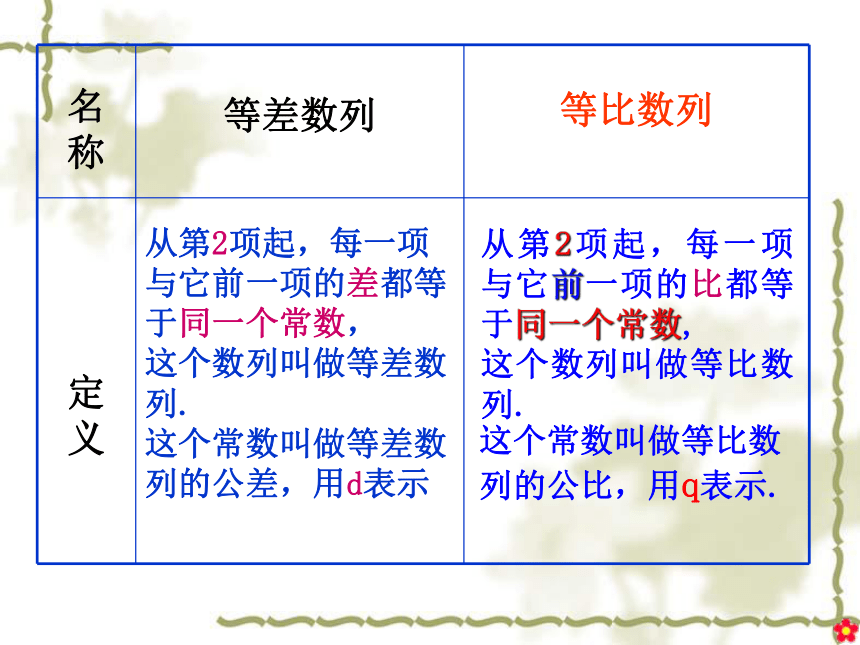 | 名称 | 等差数列 | 等比数列 |
|---|---|---|
| 定义 | 从第2项起，每一项与它前一项的差都等于同一个常数，这个数列叫做等差数列. 这个常数叫做等差数列的公差，用d表示 | 从第2项起，每一项与它前一项的比都等于同一个常数，这个数列叫做等比数列. 这个常数叫做等比数列的公比，用q表示. |